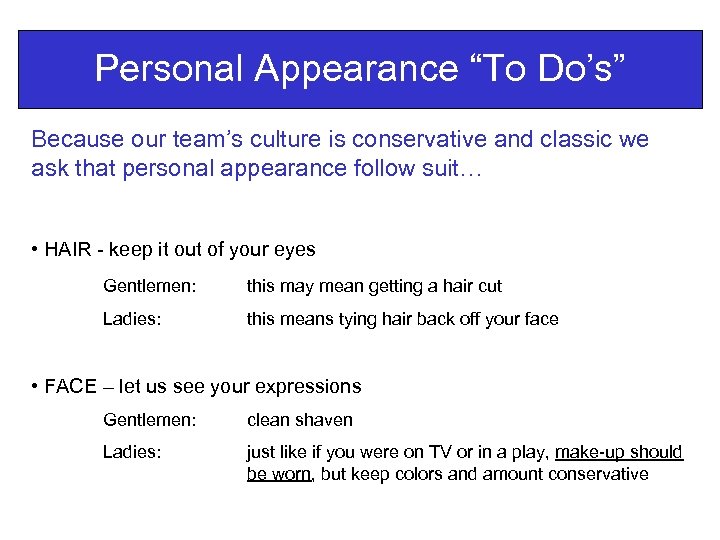 Personal Appearance “To Do’s”

Because our team’s culture is conservative and classic we ask that personal appearance follow suit…

• HAIR - keep it out of your eyes

Gentlemen: this may mean getting a hair cut

Ladies: this means tying hair back off your face

• FACE – let us see your expressions

Gentlemen: clean shaven

Ladies: just like if you were on TV or in a play, make-up should be worn, but keep colors and amount conservative